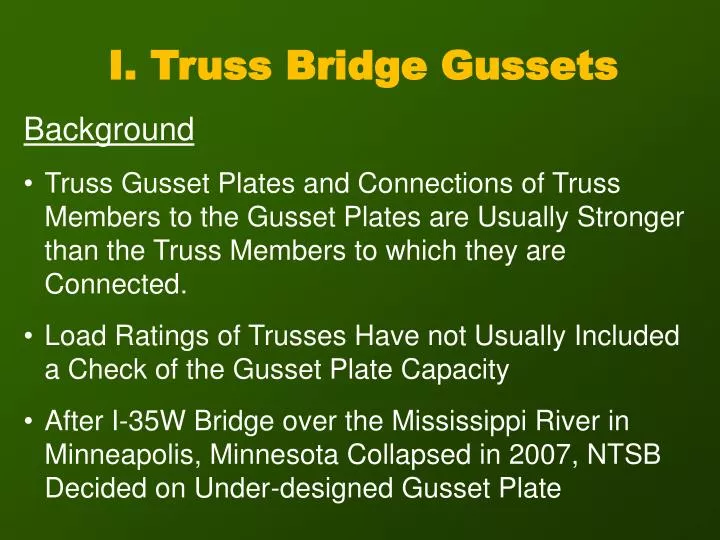 I. Truss Bridge Gussets

Background

• Truss Gusset Plates and Connections of Truss Members to the Gusset Plates are Usually Stronger than the Truss Members to which they are Connected.

• Load Ratings of Trusses Have not Usually Included a Check of the Gusset Plate Capacity

• After I-35W Bridge over the Mississippi River in Minneapolis, Minnesota Collapsed in 2007, NTSB Decided on Under-designed Gusset Plate